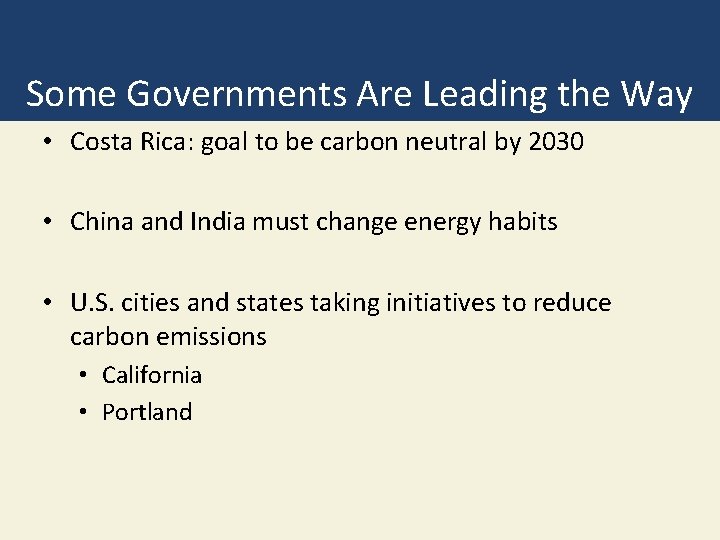 Some Governments Are Leading the Way

• Costa Rica: goal to be carbon neutral by 2030

• China and India must change energy habits

• U.S. cities and states taking initiatives to reduce carbon emissions
  • California
  • Portland